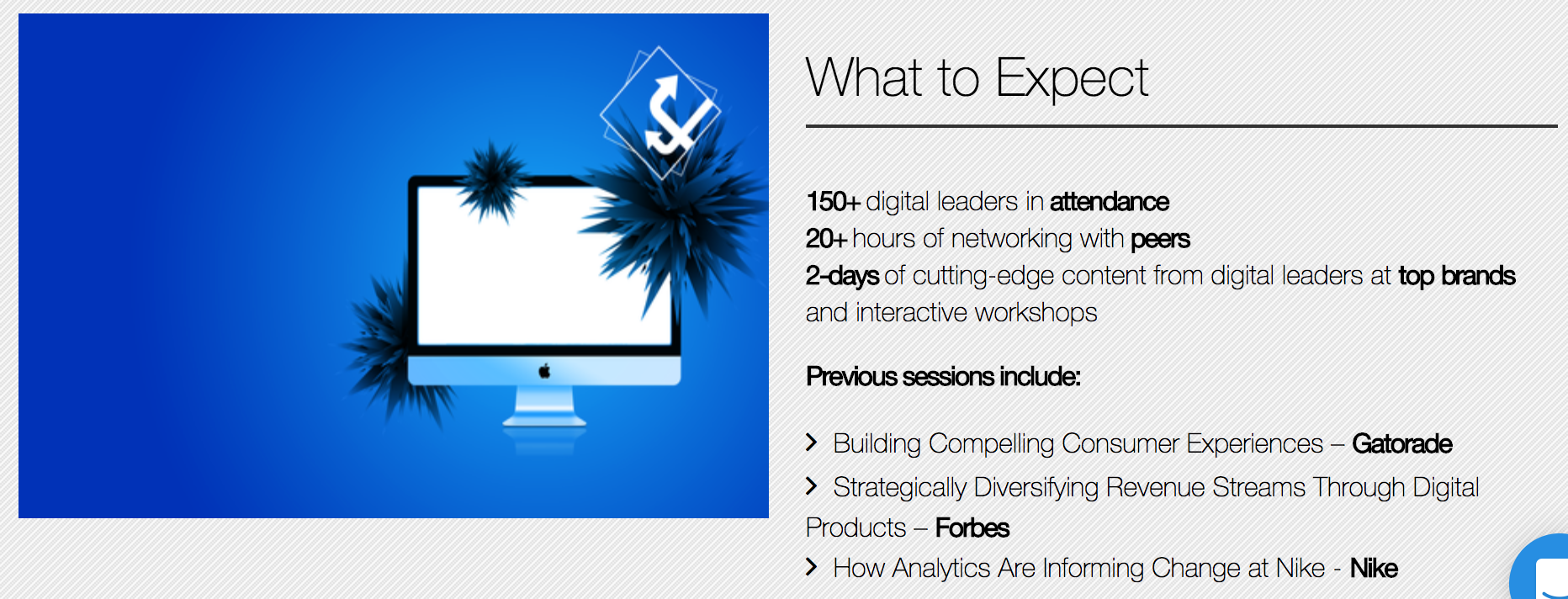 What to Expect

150+ digital leaders in attendance
20+ hours of networking with peers
2-days of cutting-edge content from digital leaders at top brands and interactive workshops

Previous sessions include:

Building Compelling Consumer Experiences – Gatorade
Strategically Diversifying Revenue Streams Through Digital Products – Forbes
How Analytics Are Informing Change at Nike - Nike